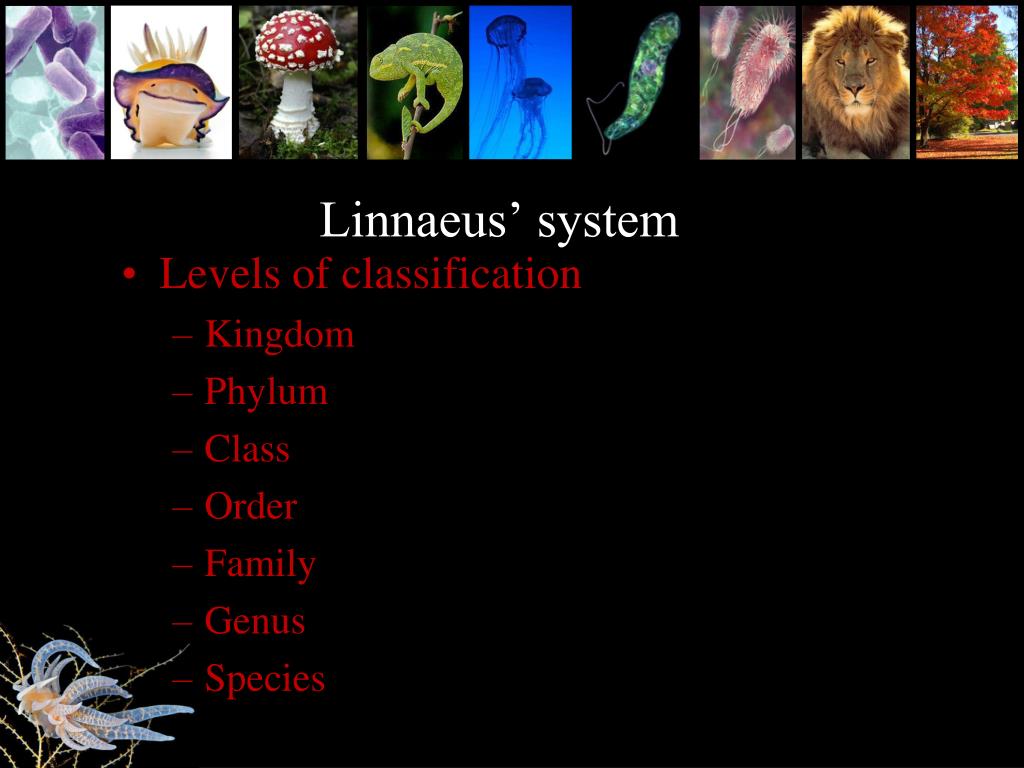 Linnaeus’ system

• Levels of classification
 – Kingdom
 – Phylum
 – Class
 – Order
 – Family
 – Genus
 – Species